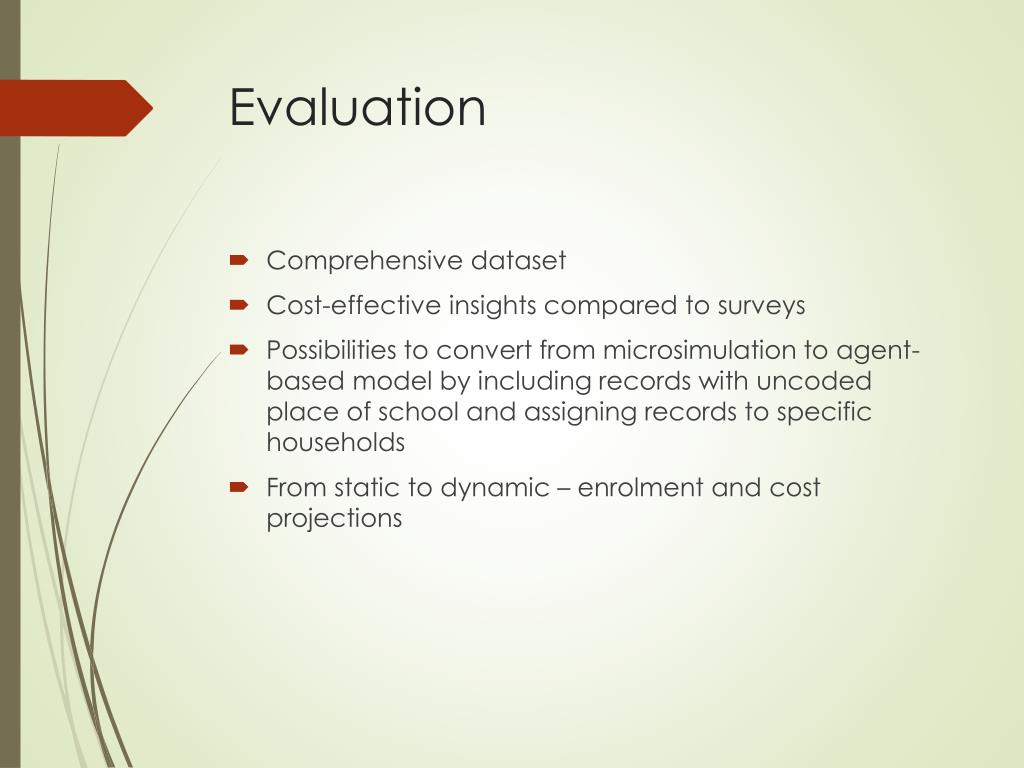 Evaluation

Comprehensive dataset

Cost-effective insights compared to surveys

Possibilities to convert from microsimulation to agent-based model by including records with uncoded place of school and assigning records to specific households

From static to dynamic – enrolment and cost projections